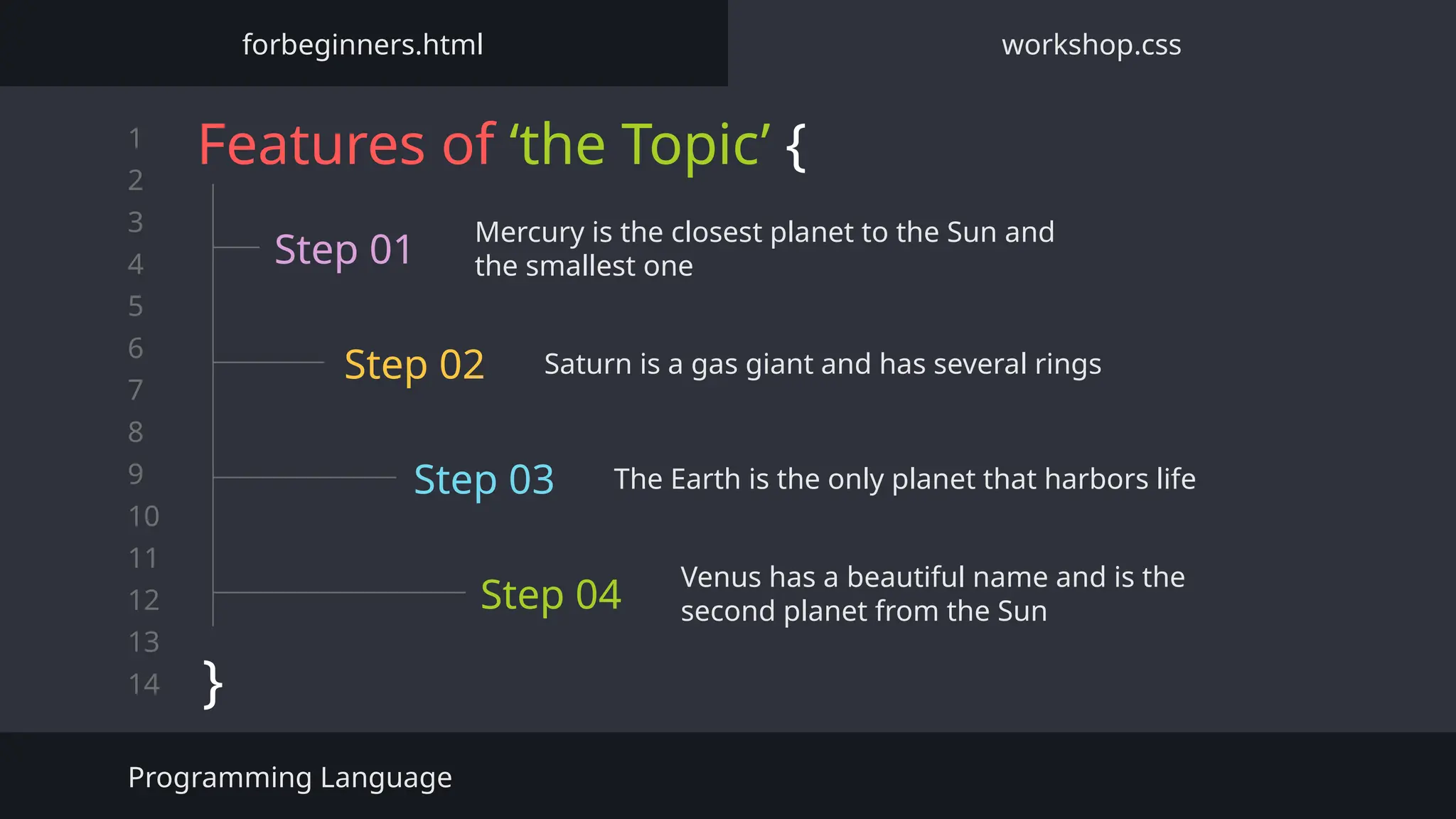 forbeginners.html

workshop.css

1
2
3
4
5
6
7
8
9
10
11
12
13
14

Features of ‘the Topic’ {

Step 01

Mercury is the closest planet to the Sun and the smallest one

Step 02

Saturn is a gas giant and has several rings

Step 03

The Earth is the only planet that harbors life

Step 04

Venus has a beautiful name and is the second planet from the Sun

}

Programming Language